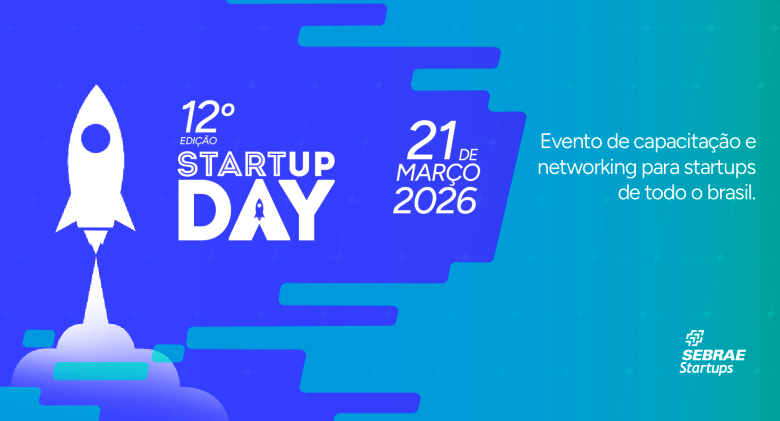 12º
EDIÇÃO
STARTUP
DAY

21 DE
MARÇO
2026

Evento de capacitação e networking para startups de todo o brasil.

SEBRAE
Startups